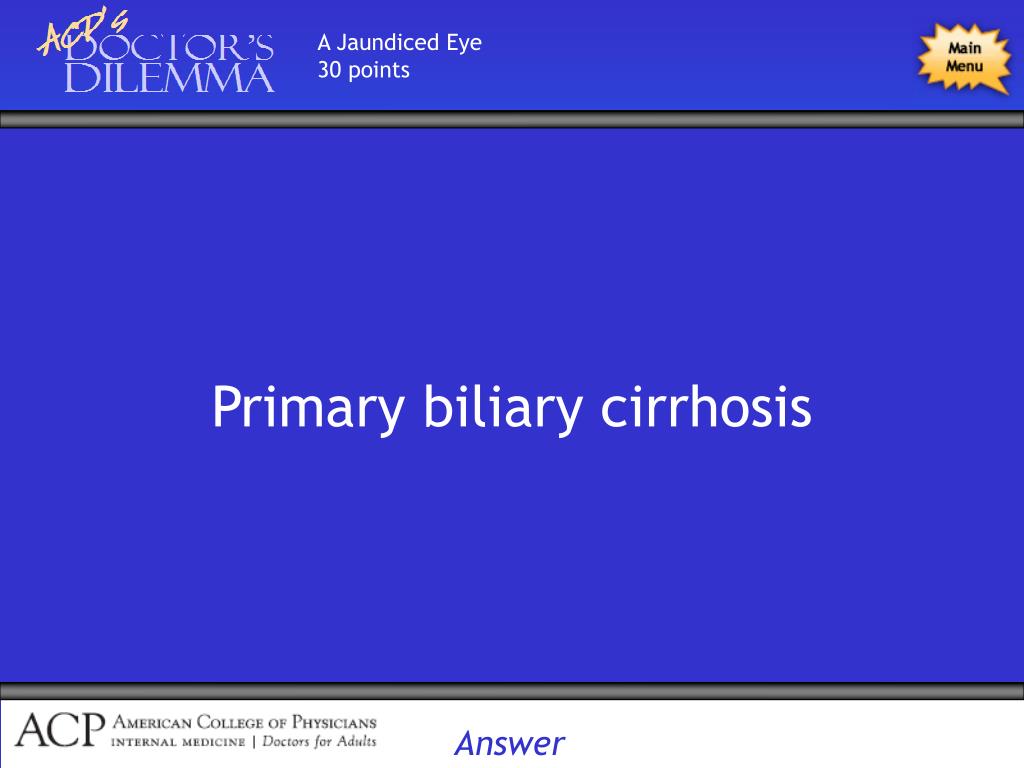 ACP's DOCTOR'S DILEMMA

A Jaundiced Eye
30 points

Main Menu

Primary biliary cirrhosis

ACP AMERICAN COLLEGE OF PHYSICIANS
INTERNAL MEDICINE | Doctors for Adults

Answer